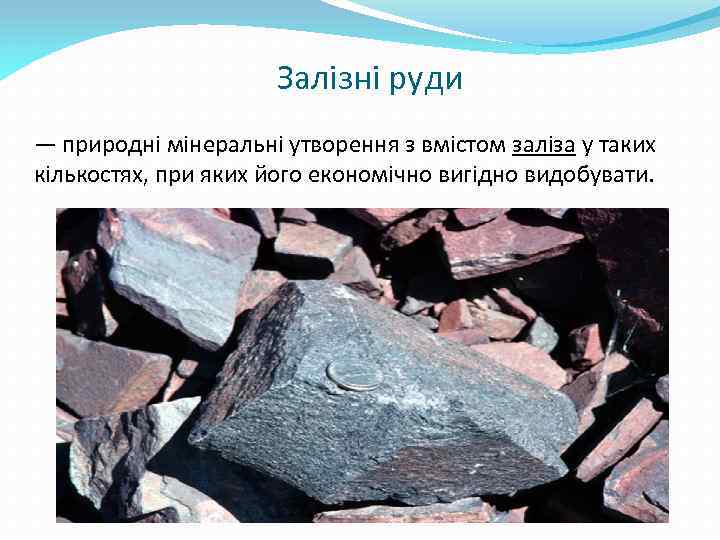 Залізні руди

— природні мінеральні утворення з вмістом заліза у таких кількостях, при яких його економічно вигідно видобувати.